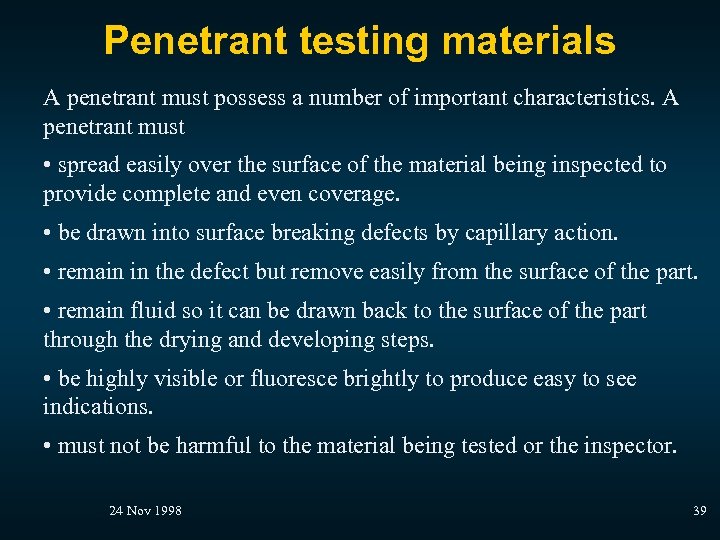 Penetrant testing materials

A penetrant must possess a number of important characteristics. A penetrant must

• spread easily over the surface of the material being inspected to provide complete and even coverage.

• be drawn into surface breaking defects by capillary action.

• remain in the defect but remove easily from the surface of the part.

• remain fluid so it can be drawn back to the surface of the part through the drying and developing steps.

• be highly visible or fluoresce brightly to produce easy to see indications.

• must not be harmful to the material being tested or the inspector.

24 Nov 1998

39